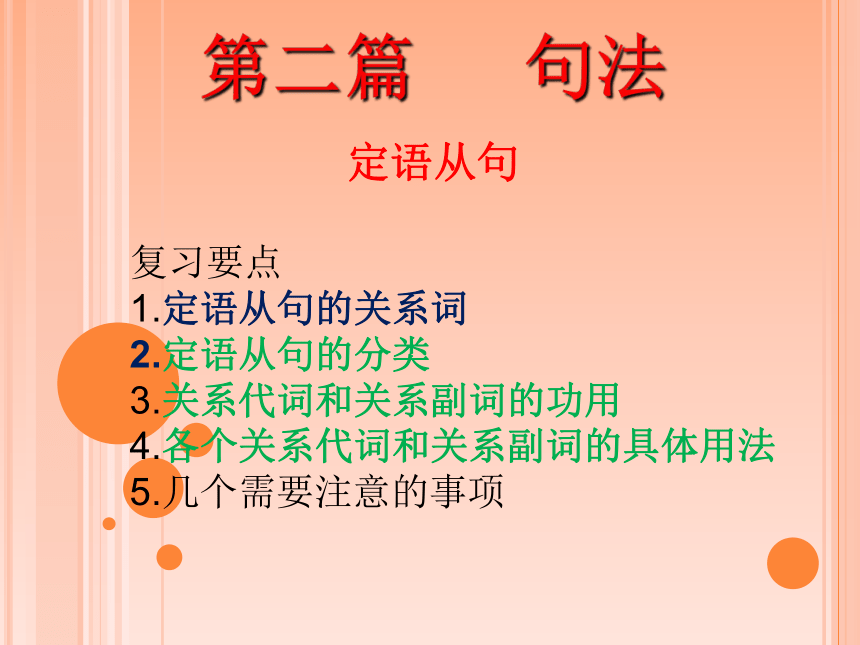 第二篇　　句法

定语从句

复习要点
1.定语从句的关系词
2.定语从句的分类
3.关系代词和关系副词的功用
4.各个关系代词和关系副词的具体用法
5.几个需要注意的事项